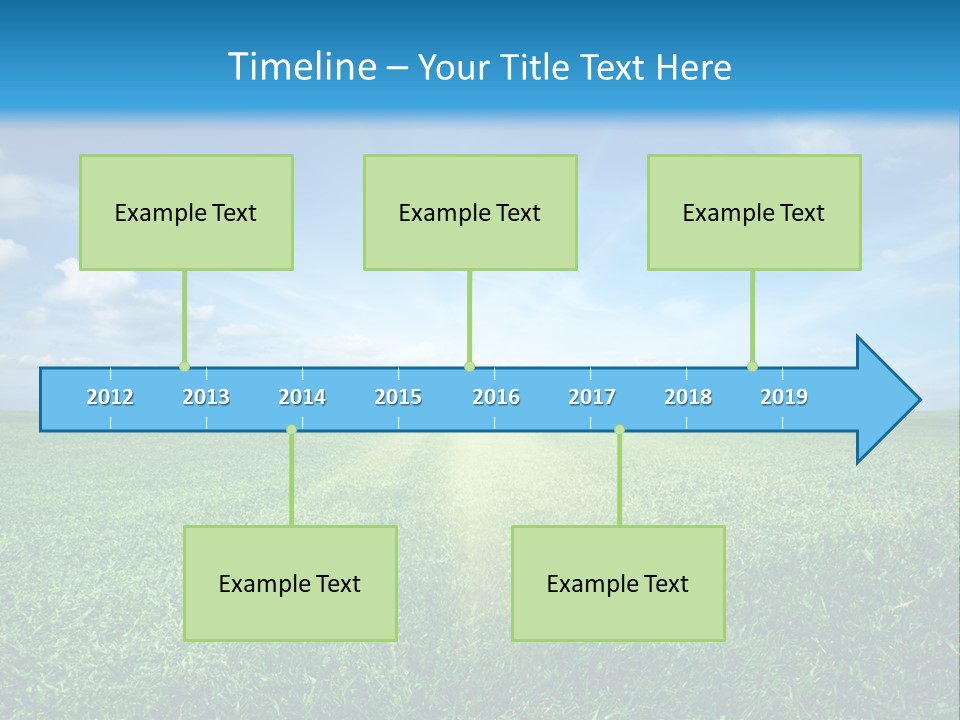 Timeline – Your Title Text Here

Example Text

Example Text

Example Text

2012 2013 2014 2015 2016 2017 2018 2019

Example Text

Example Text